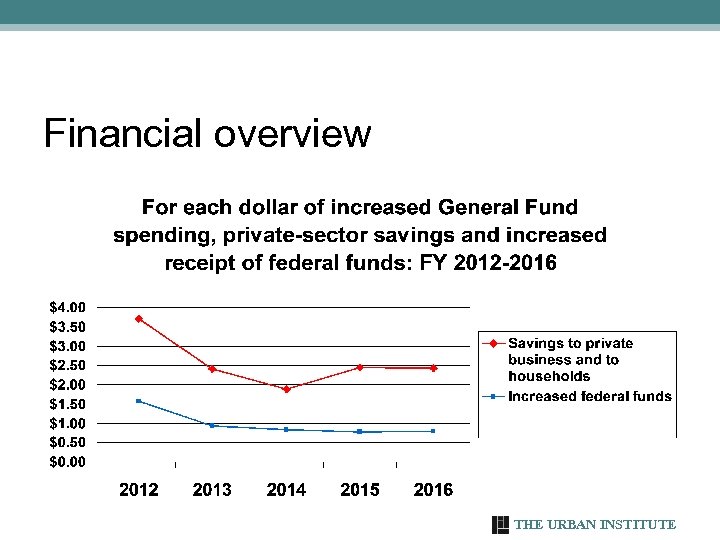 Financial overview

For each dollar of increased General Fund spending, private-sector savings and increased receipt of federal funds: FY 2012-2016

$4.00
$3.50
$3.00
$2.50
$2.00
$1.50
$1.00
$0.50
$0.00

2012 2013 2014 2015 2016

Savings to private business and to households
Increased federal funds

THE URBAN INSTITUTE